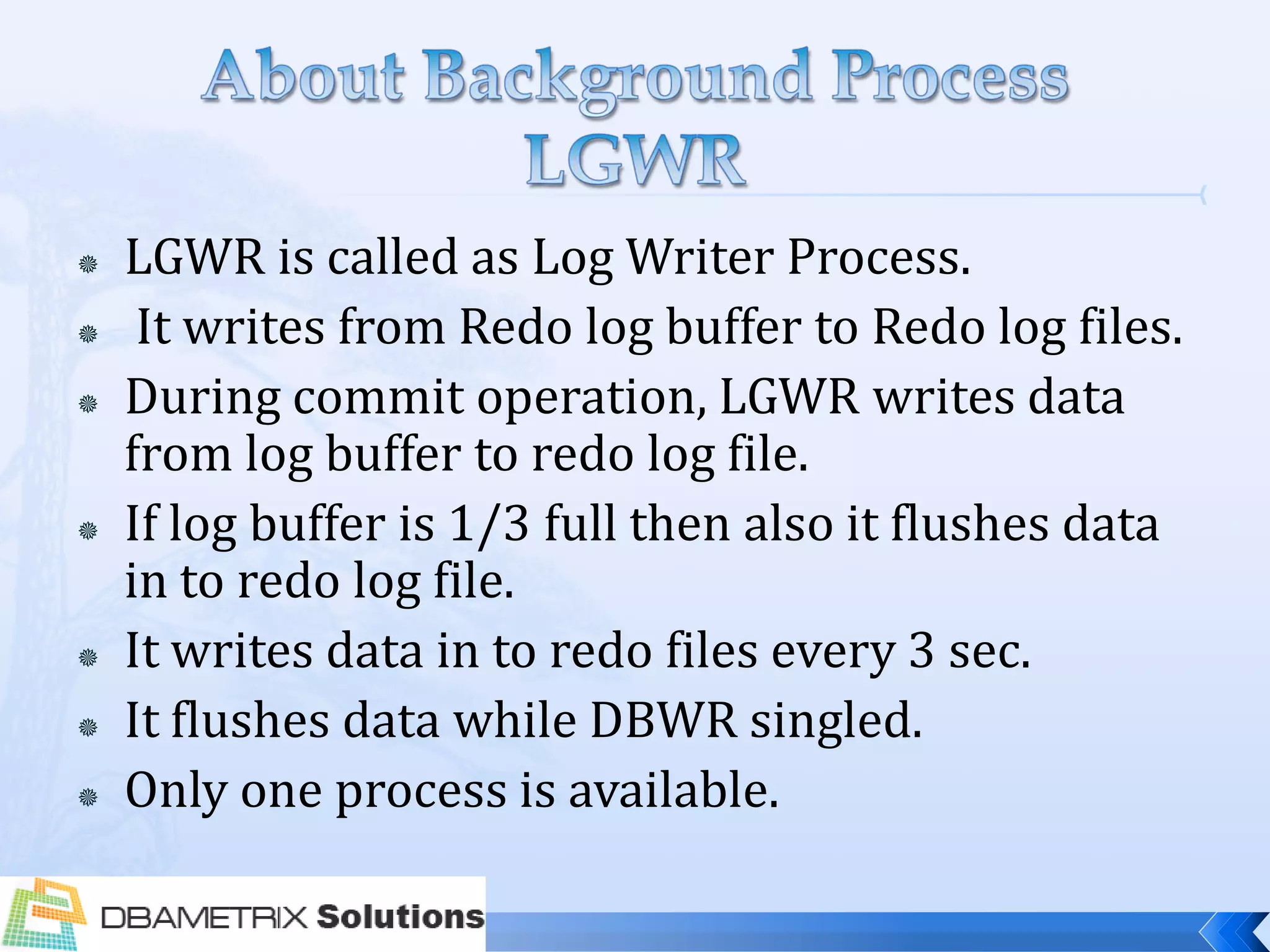 About Background Process LGWR

LGWR is called as Log Writer Process.

It writes from Redo log buffer to Redo log files.

During commit operation, LGWR writes data from log buffer to redo log file.

If log buffer is 1/3 full then also it flushes data in to redo log file.

It writes data in to redo files every 3 sec.

It flushes data while DBWR singled.

Only one process is available.

DBAMETRIX Solutions